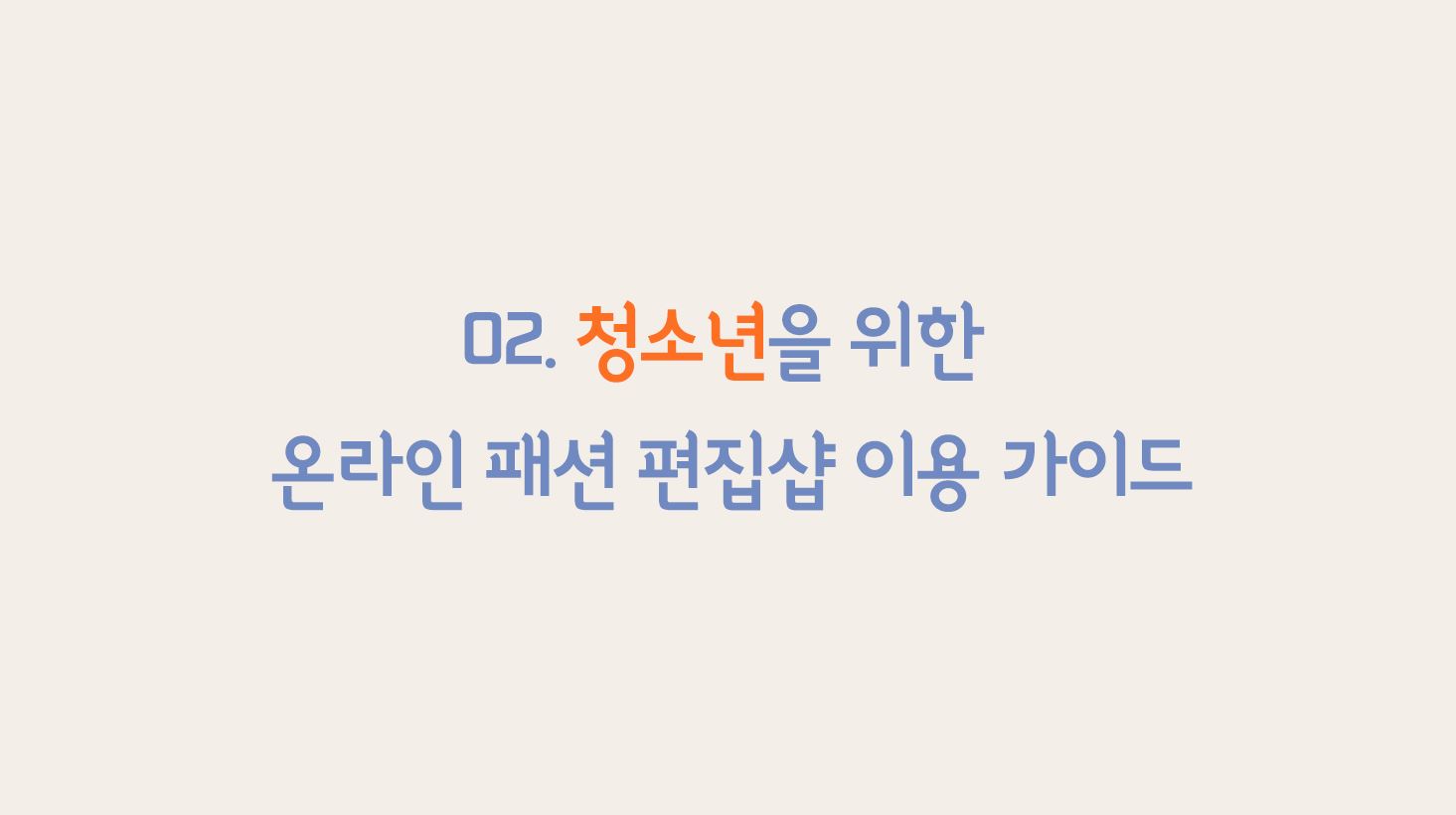 02. 청소년을 위한
온라인 패션 편집샵 이용 가이드